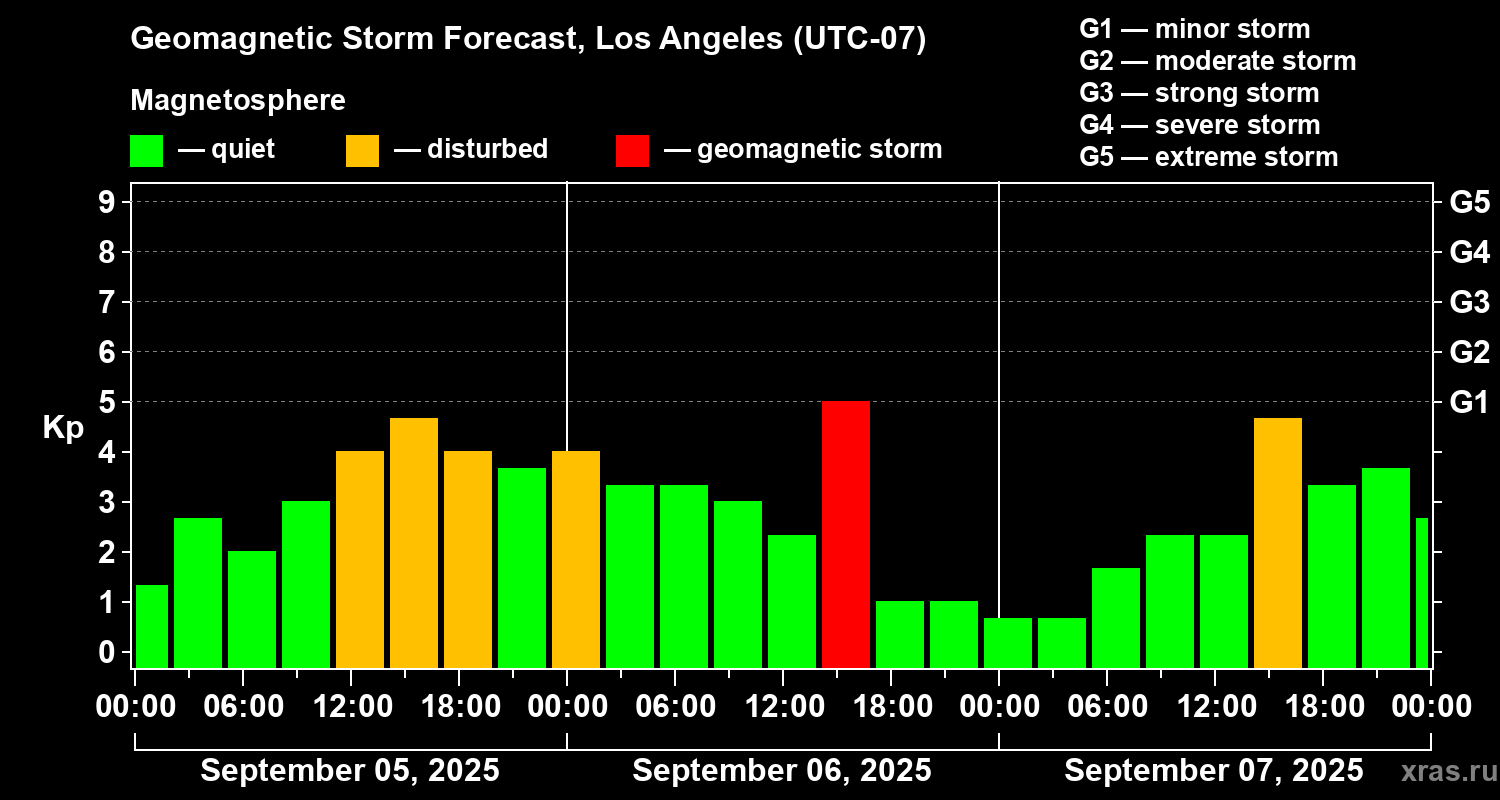 Geomagnetic Storm Forecast, Los Angeles (UTC-07)

Magnetosphere

— quiet — disturbed — geomagnetic storm

G1 — minor storm
G2 — moderate storm
G3 — strong storm
G4 — severe storm
G5 — extreme storm

Kp

9
8
7
6
5
4
3
2
1
0

G5
G4
G3
G2
G1

00:00 06:00 12:00 18:00 00:00 06:00 12:00 18:00 00:00 06:00 12:00 18:00 00:00

September 05, 2025
September 06, 2025
September 07, 2025

xras.ru